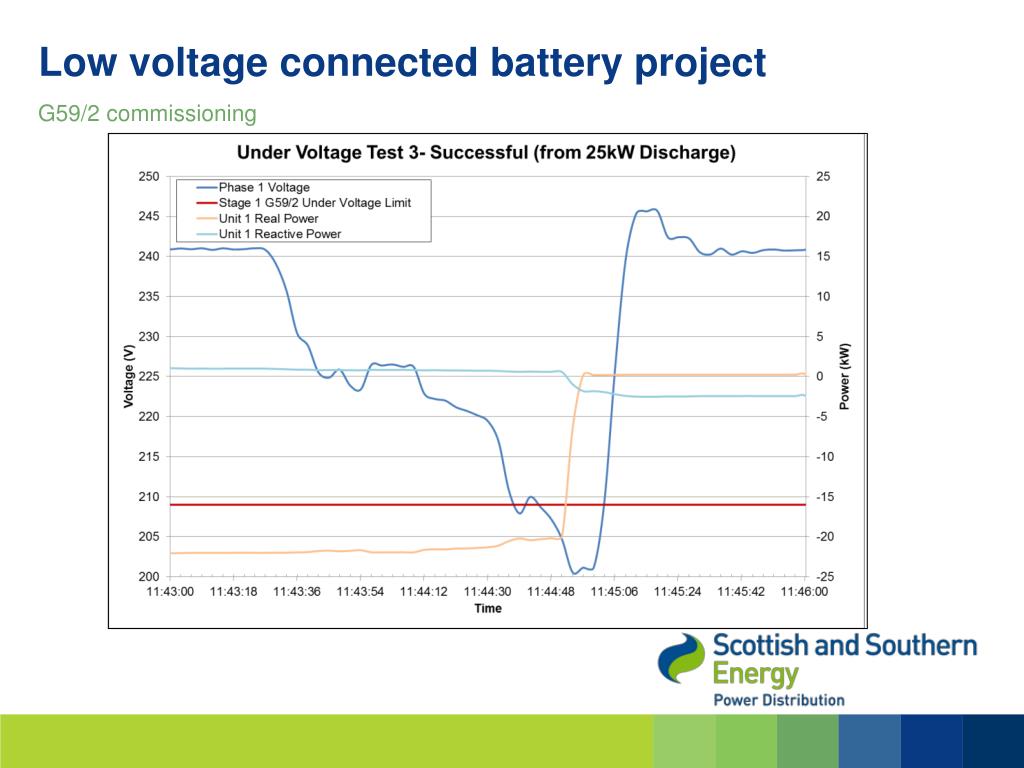 Low voltage connected battery project

G59/2 commissioning

Under Voltage Test 3- Successful (from 25kW Discharge)

Phase 1 Voltage
Stage 1 G59/2 Under Voltage Limit
Unit 1 Real Power
Unit 1 Reactive Power

Voltage (V)

250
245
240
235
230
225
220
215
210
205
200

Power (kW)

25
20
15
10
5
0
-5
-10
-15
-20
-25

11:43:00 11:43:18 11:43:36 11:43:54 11:44:12 11:44:30 11:44:48 11:45:06 11:45:24 11:45:42 11:46:00

Time

Scottish and Southern Energy
Power Distribution